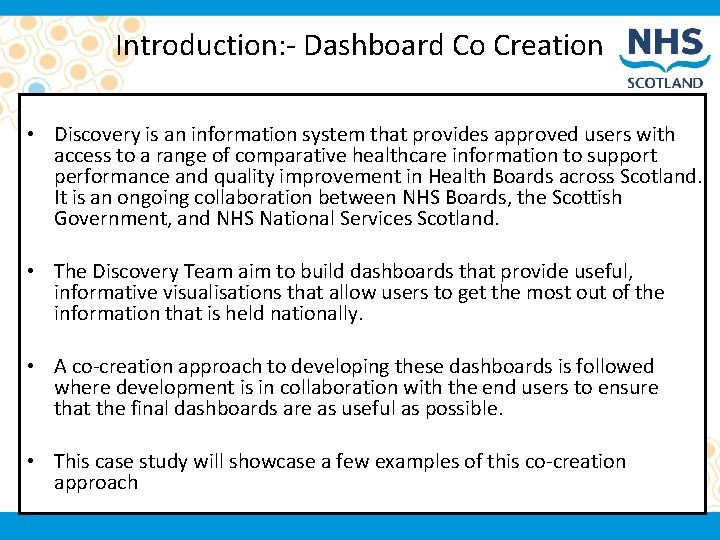 Introduction:- Dashboard Co Creation

NHS
SCOTLAND

• Discovery is an information system that provides approved users with access to a range of comparative healthcare information to support performance and quality improvement in Health Boards across Scotland. It is an ongoing collaboration between NHS Boards, the Scottish Government, and NHS National Services Scotland.

• The Discovery Team aim to build dashboards that provide useful, informative visualisations that allow users to get the most out of the information that is held nationally.

• A co-creation approach to developing these dashboards is followed where development is in collaboration with the end users to ensure that the final dashboards are as useful as possible.

• This case study will showcase a few examples of this co-creation approach